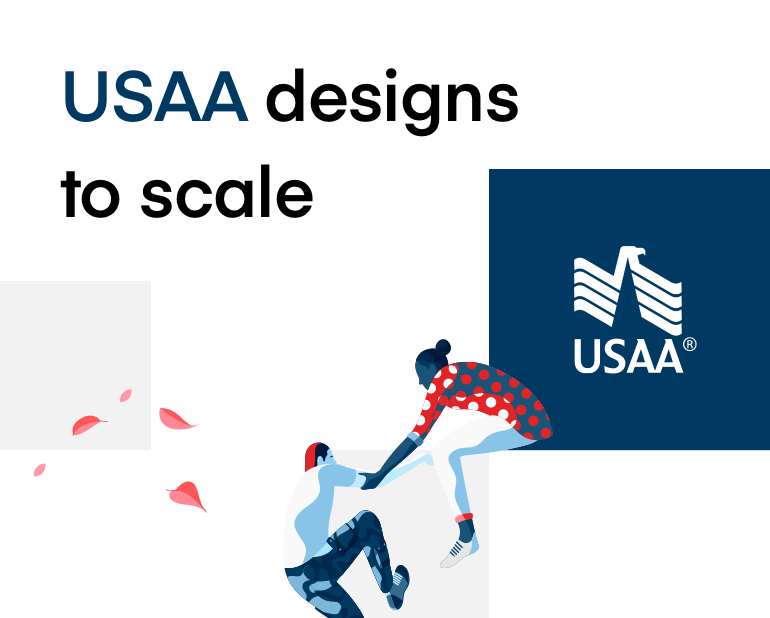 USAA designs to scale

USAA®